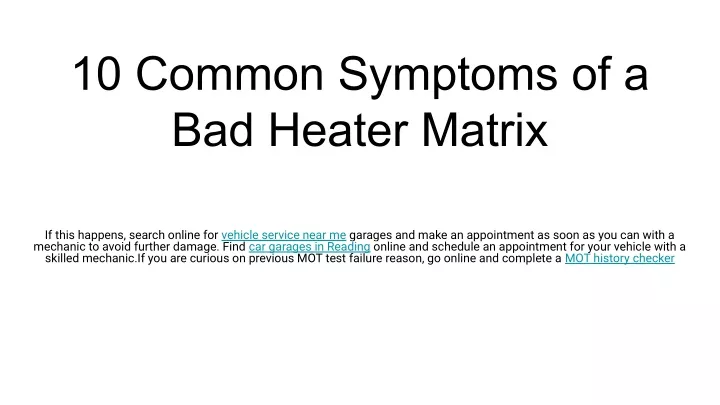 10 Common Symptoms of a Bad Heater Matrix

If this happens, search online for vehicle service near me garages and make an appointment as soon as you can with a mechanic to avoid further damage. Find car garages in Reading online and schedule an appointment for your vehicle with a skilled mechanic.If you are curious on previous MOT test failure reason, go online and complete a MOT history checker